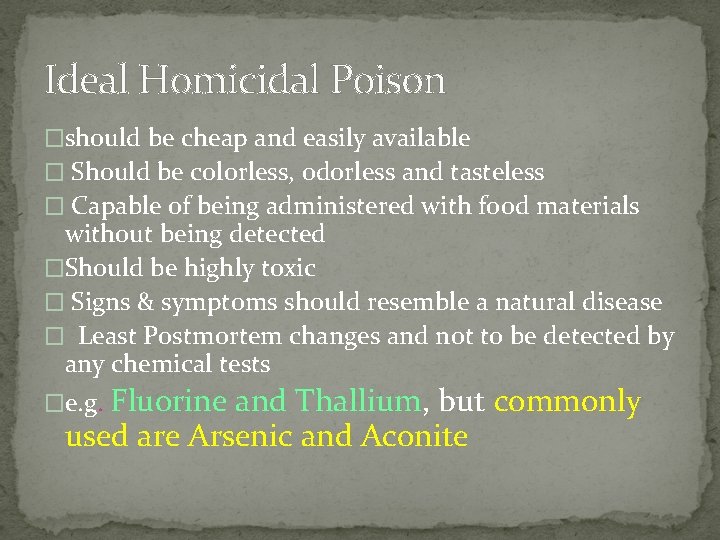 Ideal Homicidal Poison

□should be cheap and easily available

□ Should be colorless, odorless and tasteless

□ Capable of being administered with food materials without being detected

□Should be highly toxic

□ Signs & symptoms should resemble a natural disease

□ Least Postmortem changes and not to be detected by any chemical tests

□e.g. Fluorine and Thallium, but commonly used are Arsenic and Aconite